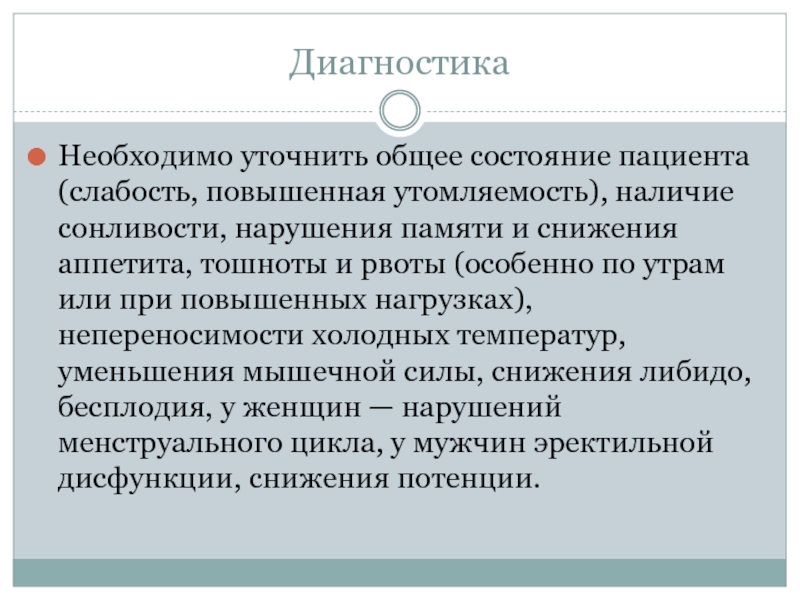 Диагностика

Необходимо уточнить общее состояние пациента (слабость, повышенная утомляемость), наличие сонливости, нарушения памяти и снижения аппетита, тошноты и рвоты (особенно по утрам или при повышенных нагрузках), непереносимости холодных температур, уменьшения мышечной силы, снижения либидо, бесплодия, у женщин — нарушений менструального цикла, у мужчин эректильной дисфункции, снижения потенции.